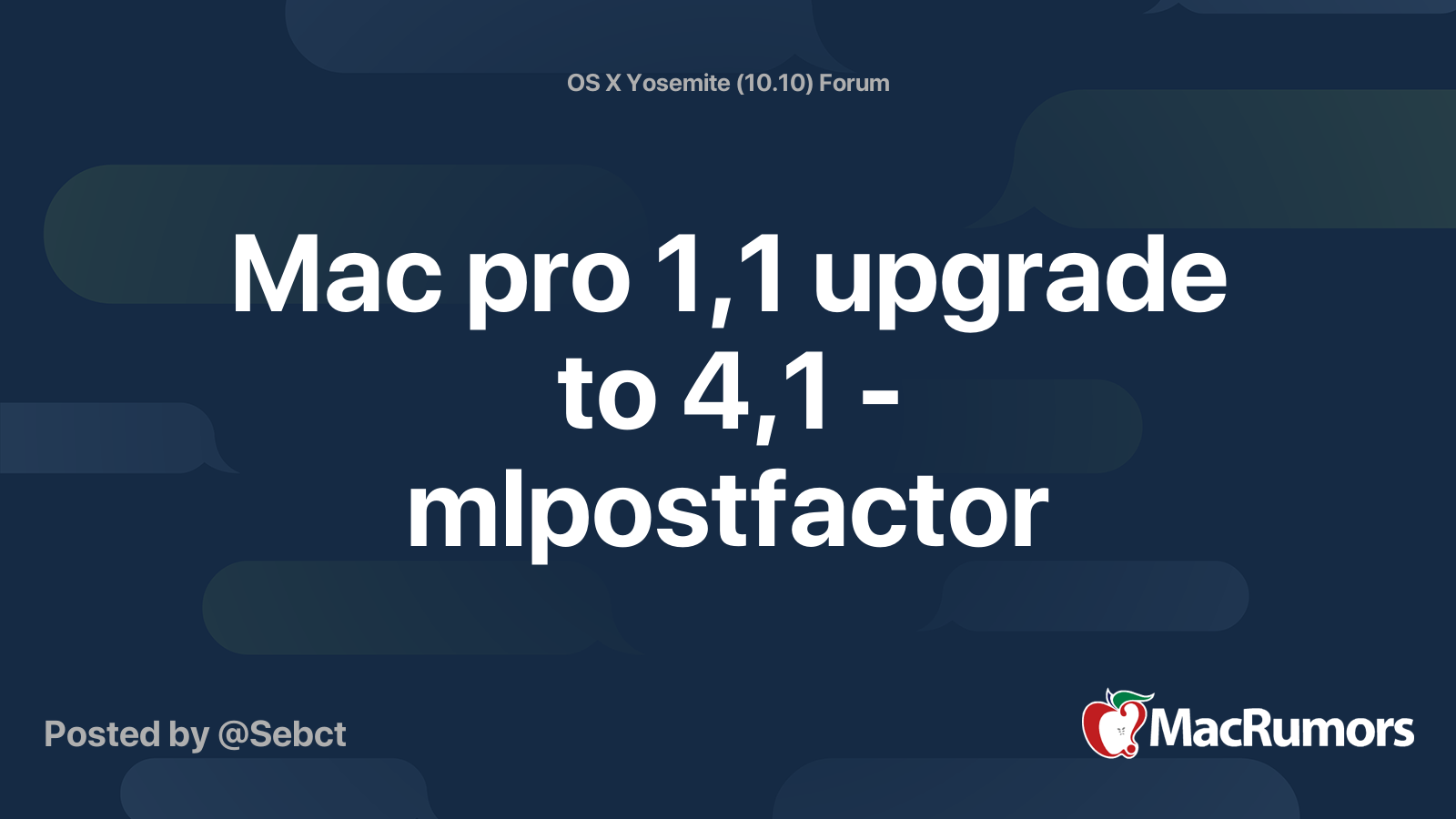 OS X Yosemite (10.10) Forum

Mac pro 1,1 upgrade to 4,1 - mlpostfactor

Posted by @Sebct

MacRumors